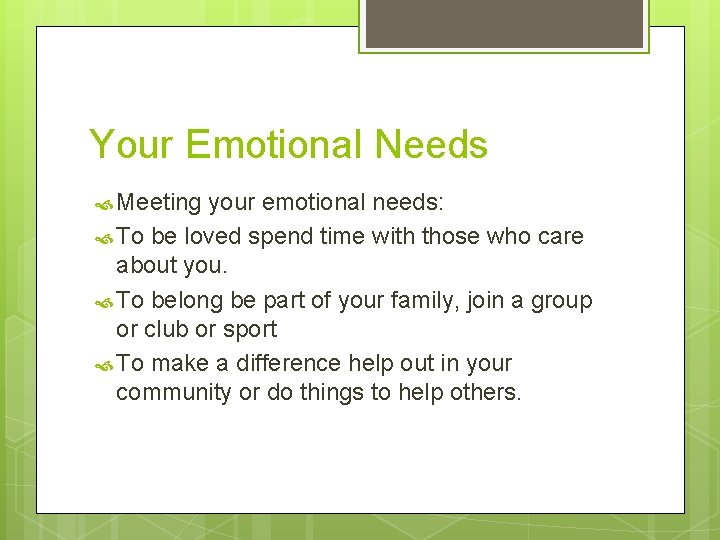 Your Emotional Needs

Meeting your emotional needs:

To be loved spend time with those who care about you.

To belong be part of your family, join a group or club or sport

To make a difference help out in your community or do things to help others.